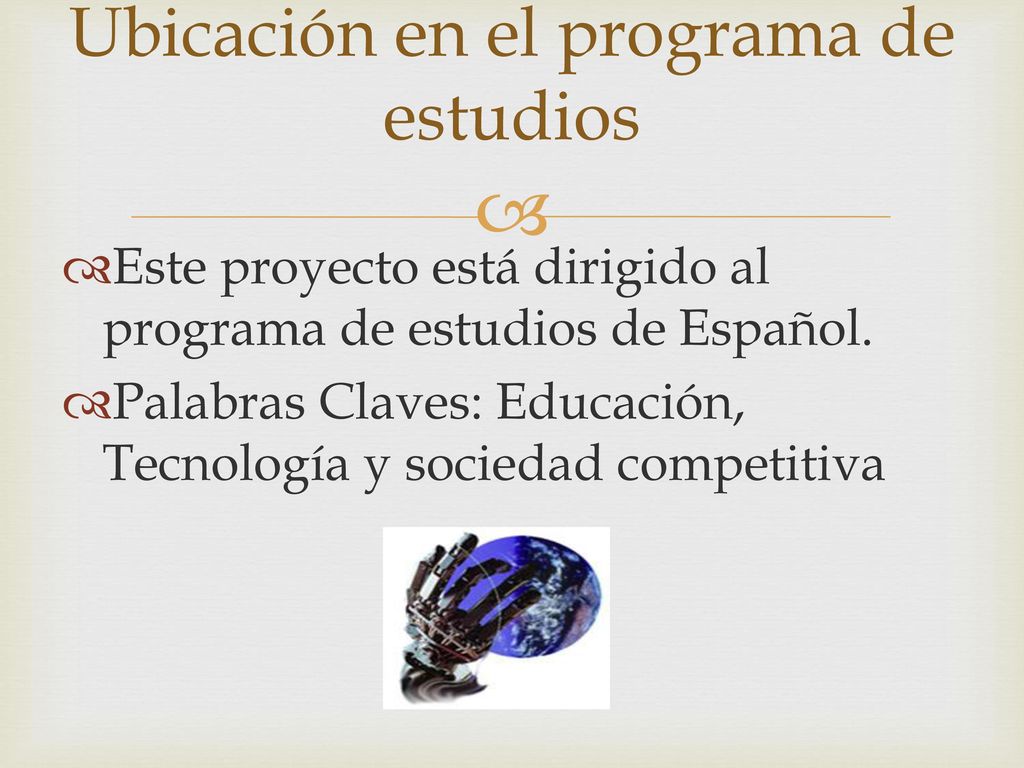 Ubicación en el programa de estudios

Este proyecto está dirigido al programa de estudios de Español.

Palabras Claves: Educación, Tecnología y sociedad competitiva